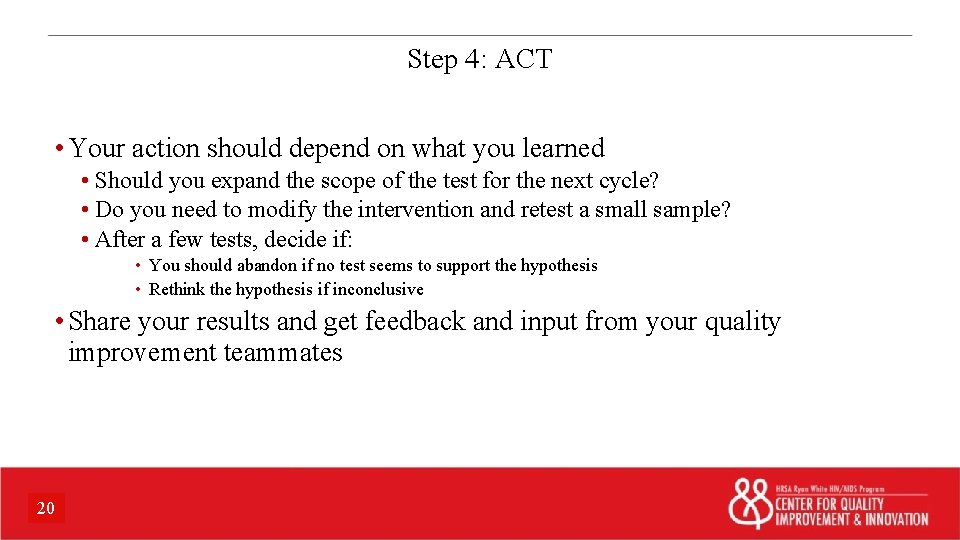 Step 4: ACT

• Your action should depend on what you learned
• Should you expand the scope of the test for the next cycle?
• Do you need to modify the intervention and retest a small sample?
• After a few tests, decide if:
• You should abandon if no test seems to support the hypothesis
• Rethink the hypothesis if inconclusive
• Share your results and get feedback and input from your quality improvement teammates

20

HRSA Ryan White HIV/AIDS Program
CENTER FOR QUALITY IMPROVEMENT & INNOVATION